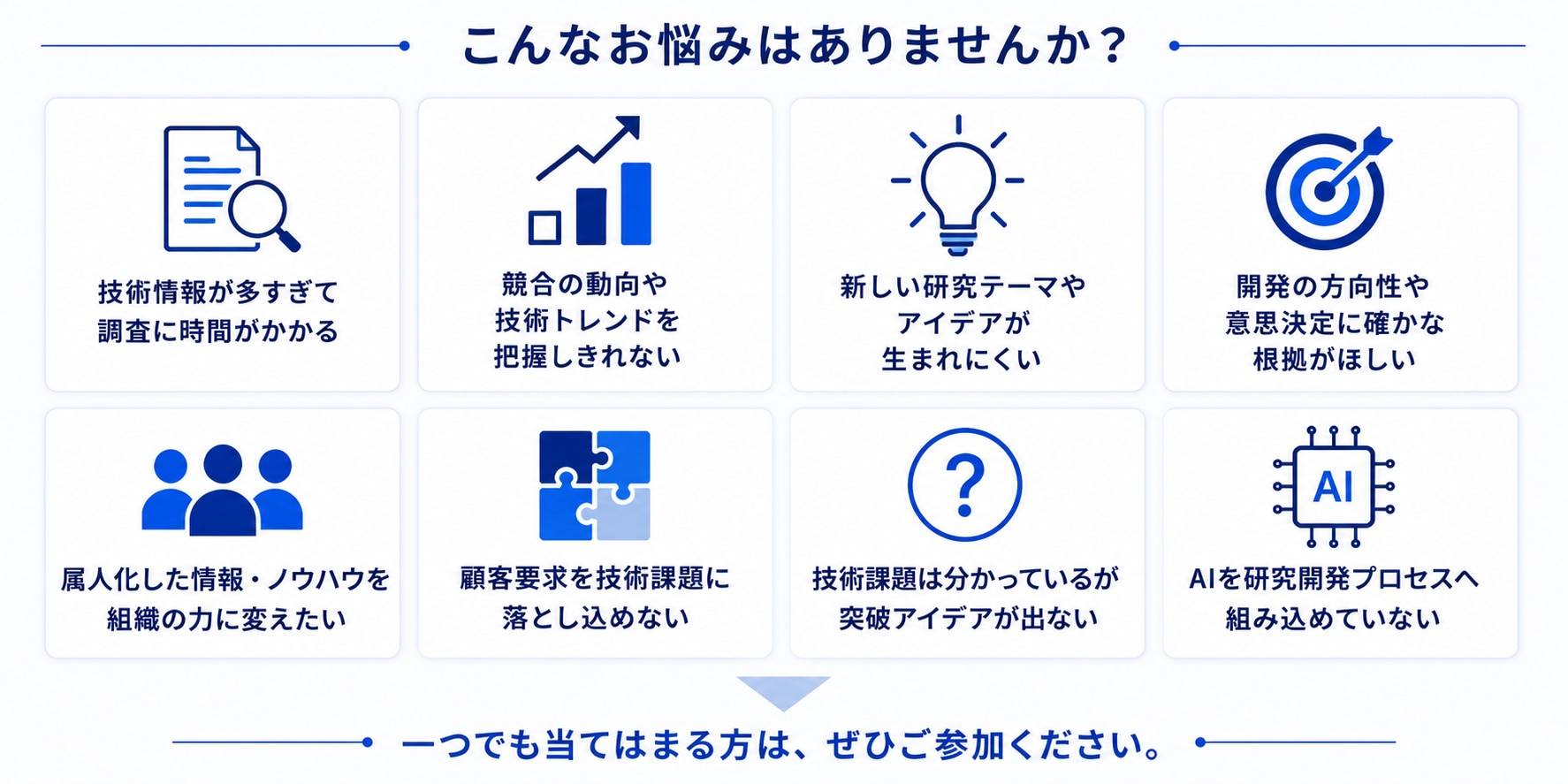 こんなお悩みはありませんか？

技術情報が多すぎて調査に時間がかかる

競合の動向や技術トレンドを把握しきれない

新しい研究テーマやアイデアが生まれにくい

開発の方向性や意思決定に確かな根拠がほしい

属人化した情報・ノウハウを組織の力に変えたい

顧客要求を技術課題に落とし込めない

技術課題は分かっているが突破アイデアが出ない

AI

AIを研究開発プロセスへ組み込めていない

一つでも当てはまる方は、ぜひご参加ください。